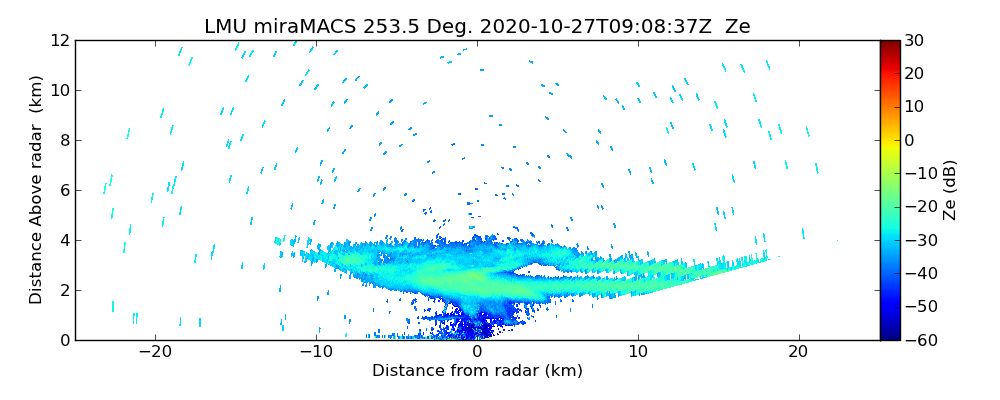 LMU miraMACS 253.5 Deg. 2020-10-27T09:08:37Z Ze

Distance Above radar (km)

12
10
8
6
4
2
0

−20
−10
0
10
20

Distance from radar (km)

30
20
10
0
−10
−20
−30
−40
−50
−60

Ze (dB)